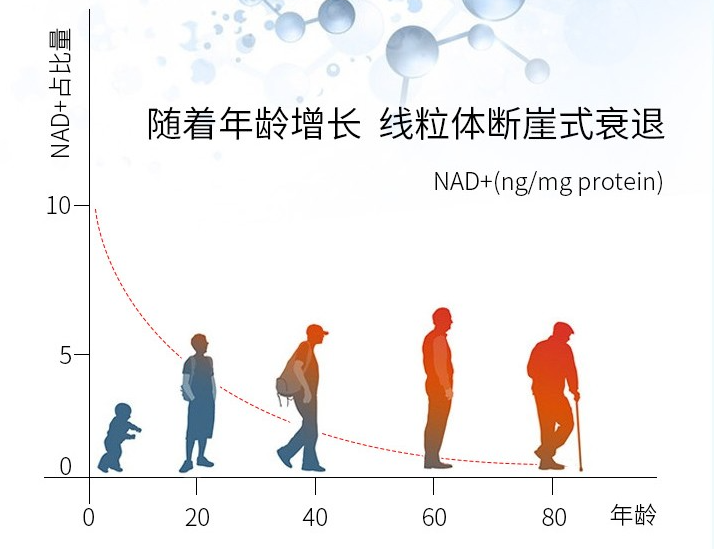 NAD+占比量

随着年龄增长 线粒体断崖式衰退

NAD+(ng/mg protein)

10
5
0

0
20
40
60
80
年龄